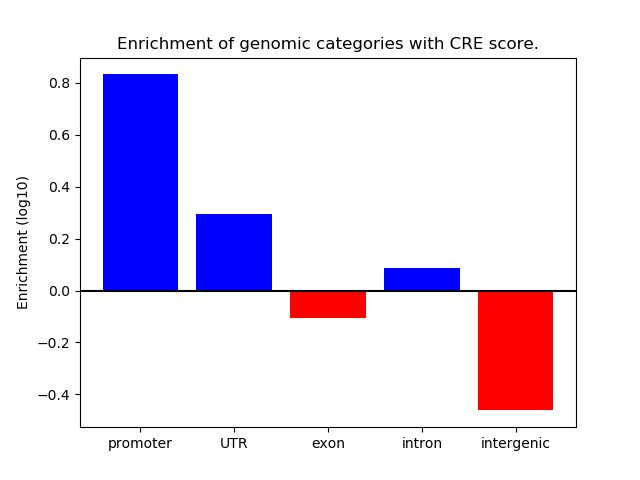 Enrichment of genomic categories with CRE score.

Enrichment (log10)

0.8
0.6
0.4
0.2
0.0
−0.2
−0.4

promoter
UTR
exon
intron
intergenic